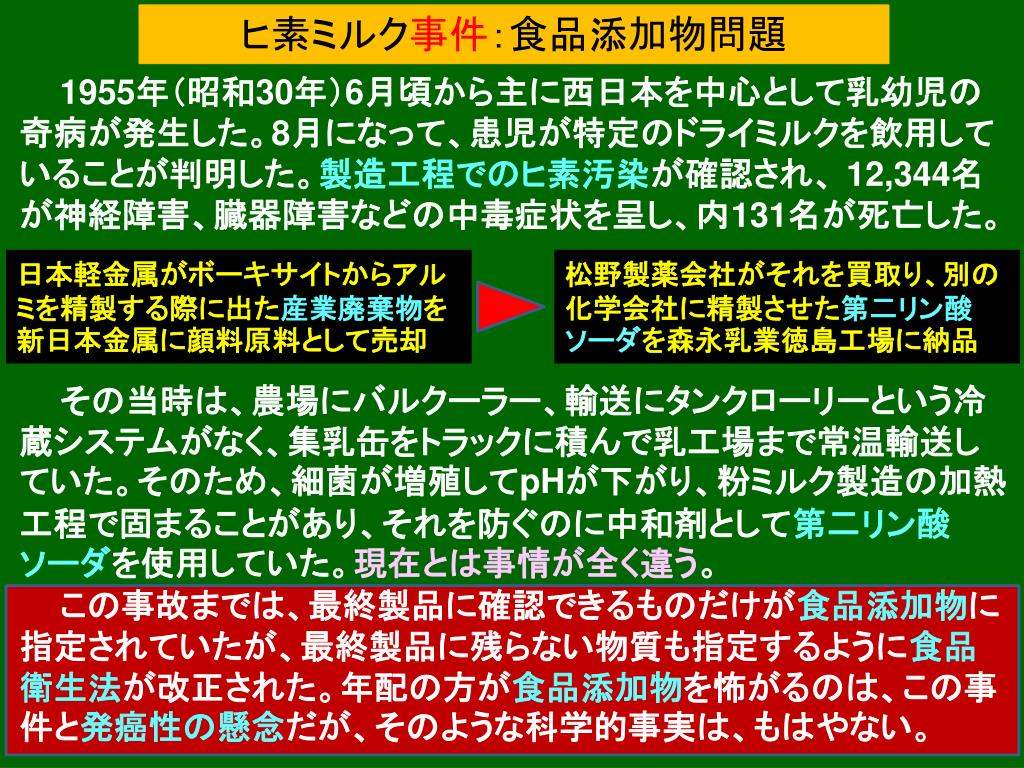 ヒ素ミルク事件：食品添加物問題

1955年（昭和30年）6月頃から主に西日本を中心として乳幼児の奇病が発生した。8月になって、患児が特定のドライミルクを飲用していることが判明した。製造工程でのヒ素汚染が確認され、12,344名が神経障害、臓器障害などの中毒症状を呈し、内131名が死亡した。

日本軽金属がボーキサイトからアルミを精製する際に出た産業廃棄物を新日本金属に顔料原料として売却

松野製薬会社がそれを買取り、別の化学会社に精製させた第二リン酸ソーダを森永乳業徳島工場に納品

その当時は、農場にバルクーラー、輸送にタンクローリーという冷蔵システムがなく、集乳缶をトラックに積んで乳工場まで常温輸送していた。そのため、細菌が増殖してpHが下がり、粉ミルク製造の加熱工程で固まることがあり、それを防ぐのに中和剤として第二リン酸ソーダを使用していた。現在とは事情が全く違う。

この事故までは、最終製品に確認できるものだけが食品添加物に指定されていたが、最終製品に残らない物質も指定するように食品衛生法が改正された。年配の方が食品添加物を怖がるのは、この事件と発癌性の懸念だが、そのような科学的事実は、もはやない。